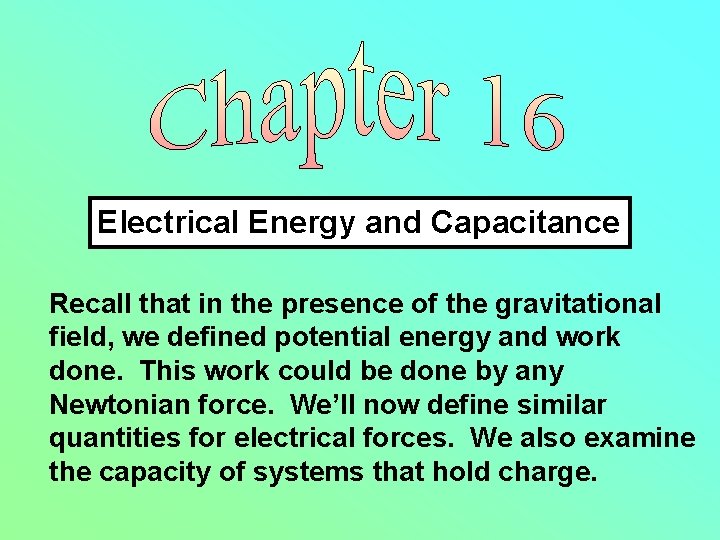 Chapter 16

Electrical Energy and Capacitance

Recall that in the presence of the gravitational field, we defined potential energy and work done. This work could be done by any Newtonian force. We'll now define similar quantities for electrical forces. We also examine the capacity of systems that hold charge.